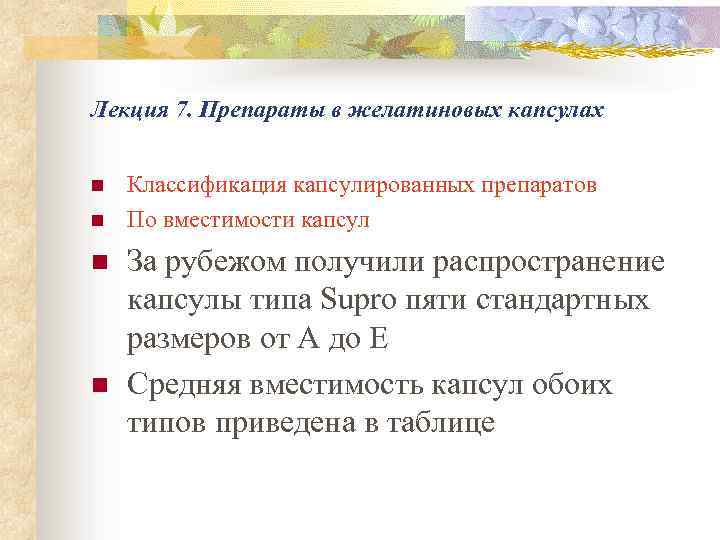 Лекция 7. Препараты в желатиновых капсулах

Классификация капсулированных препаратов

По вместимости капсул

За рубежом получили распространение капсулы типа Supro пяти стандартных размеров от А до Е

Средняя вместимость капсул обоих типов приведена в таблице